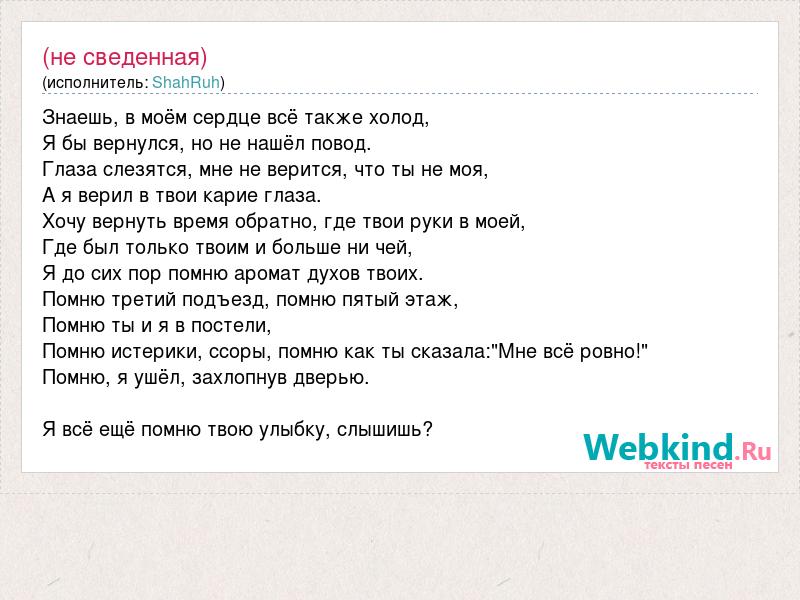 (не сведенная)
(исполнитель: ShahRuh)

Знаешь, в моём сердце всё также холод,
Я бы вернулся, но не нашёл повод.
Глаза слезятся, мне не верится, что ты не моя,
А я верил в твои карие глаза.
Хочу вернуть время обратно, где твои руки в моей,
Где был только твоим и больше ни чей,
Я до сих пор помню аромат духов твоих.
Помню третий подъезд, помню пятый этаж,
Помню ты и я в постели,
Помню истерики, ссоры, помню как ты сказала:"Мне всё ровно!"
Помню, я ушёл, захлопнув дверью.

Я всё ещё помню твою улыбку, слышишь?

Webkind.Ru
тексты песен